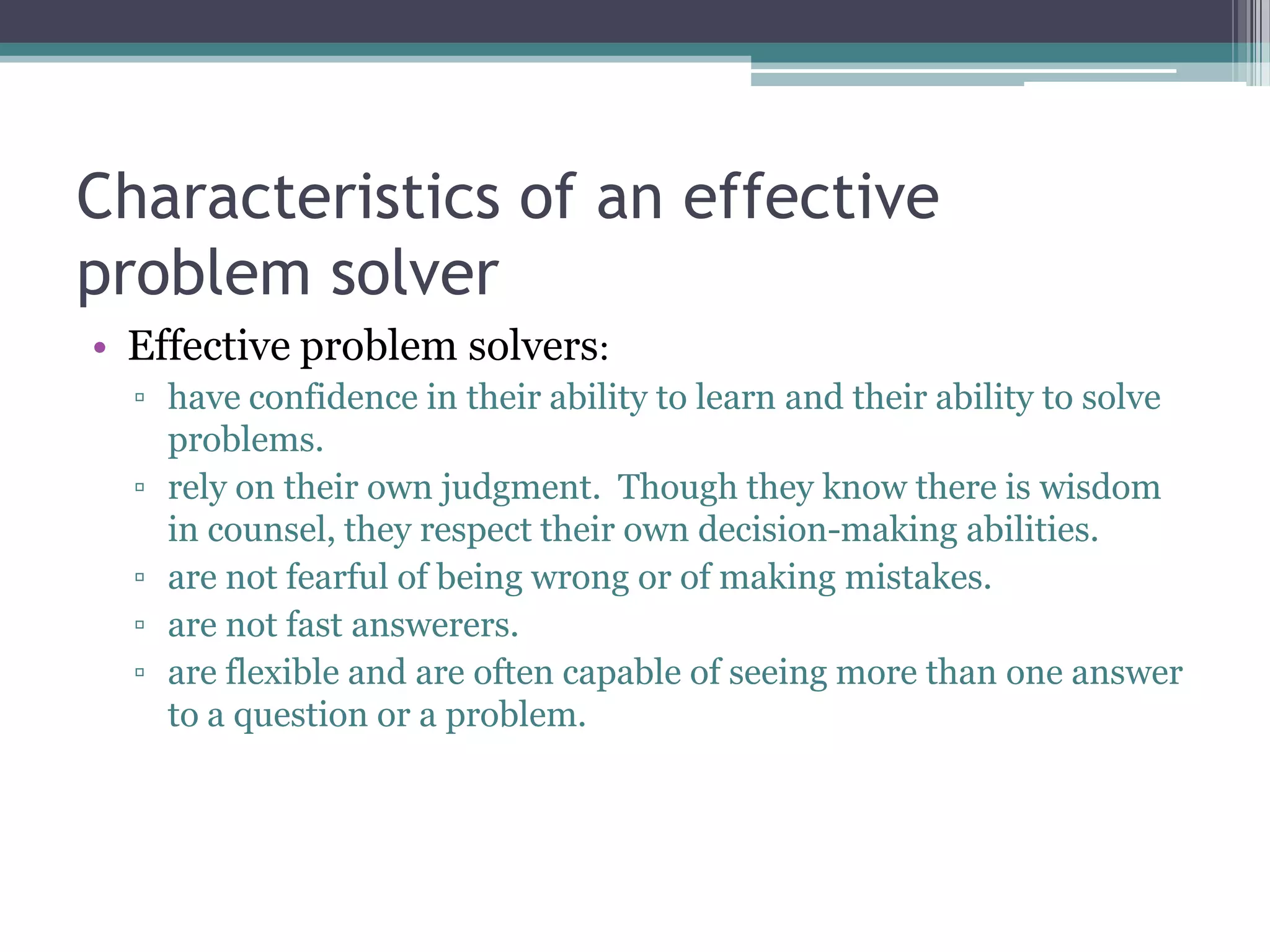 Characteristics of an effective problem solver

• Effective problem solvers:
▫ have confidence in their ability to learn and their ability to solve problems.
▫ rely on their own judgment. Though they know there is wisdom in counsel, they respect their own decision-making abilities.
▫ are not fearful of being wrong or of making mistakes.
▫ are not fast answerers.
▫ are flexible and are often capable of seeing more than one answer to a question or a problem.